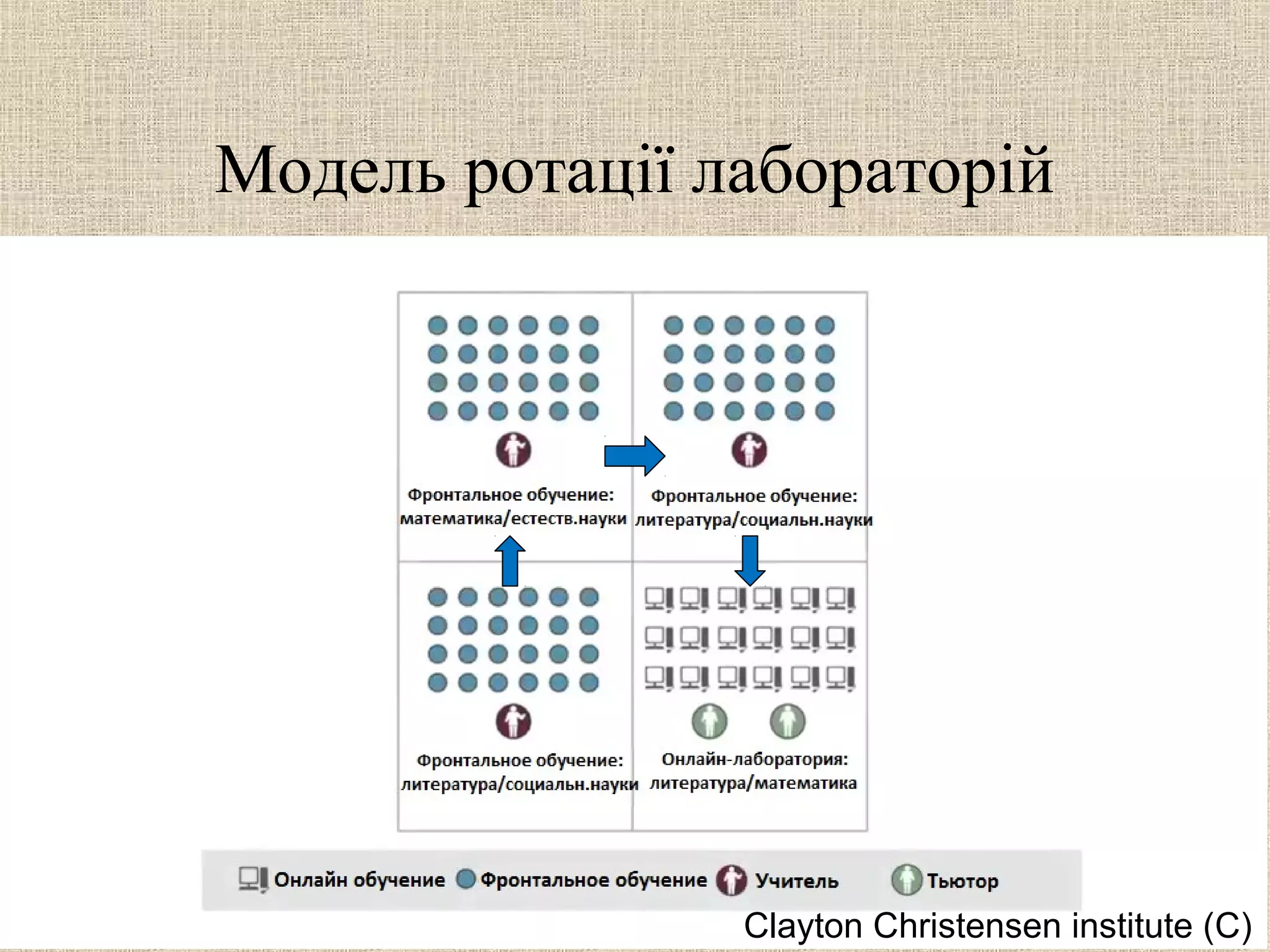 Модель ротації лабораторій

Фронтальное обучение: математика/естеств.науки

Фронтальное обучение: литература/социальн.науки

Фронтальное обучение: литература/социальн.науки

Онлайн-лаборатория: литература/математика

Онлайн обучение Фронтальное обучение Учитель Тьютор

Clayton Christensen institute (C)